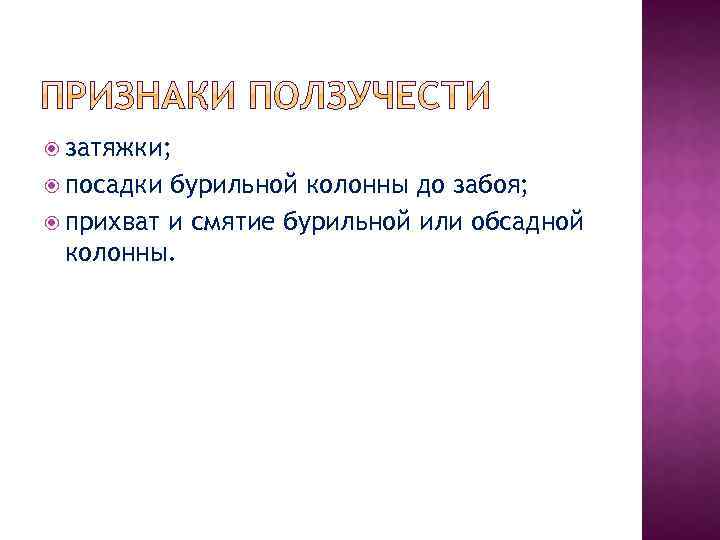 ПРИЗНАКИ ПОЛЗУЧЕСТИ

затяжки;

посадки бурильной колонны до забоя;

прихват и смятие бурильной или обсадной колонны.